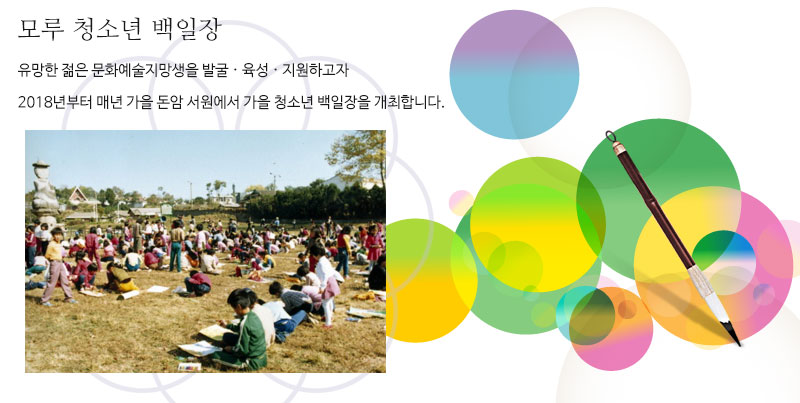 모루 청소년 백일장

유망한 젊은 문화예술지망생을 발굴 · 육성 · 지원하고자

2018년부터 매년 가을 돈암 서원에서 가을 청소년 백일장을 개최합니다.